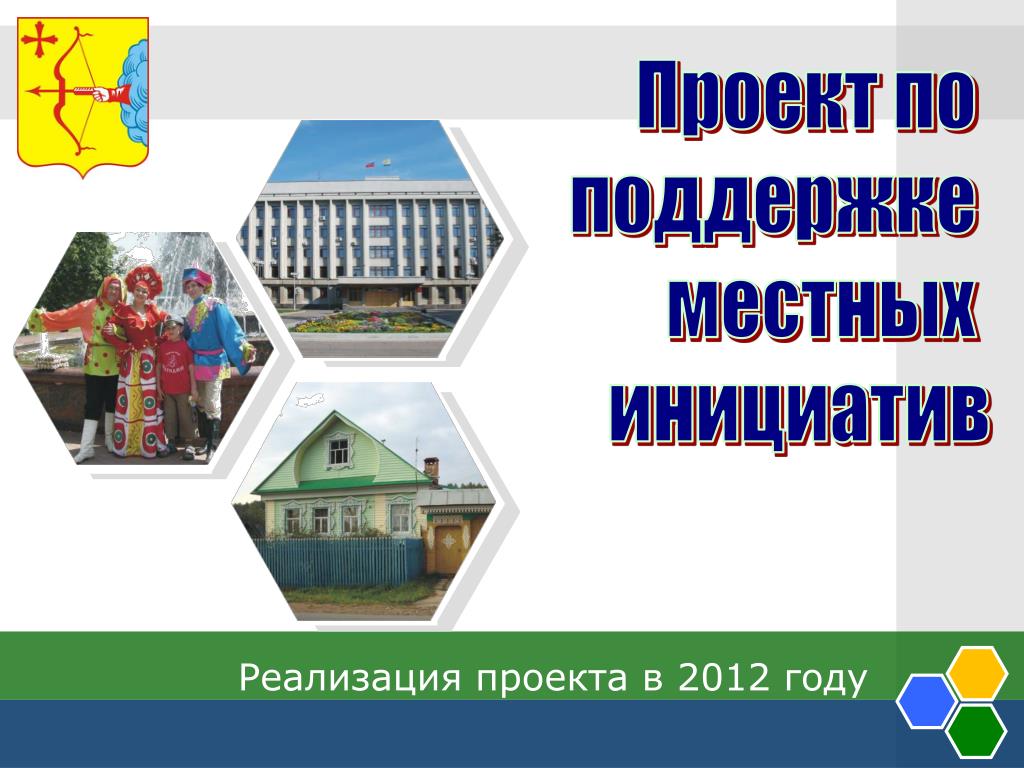 Проект по поддержке местных инициатив

Реализация проекта в 2012 году